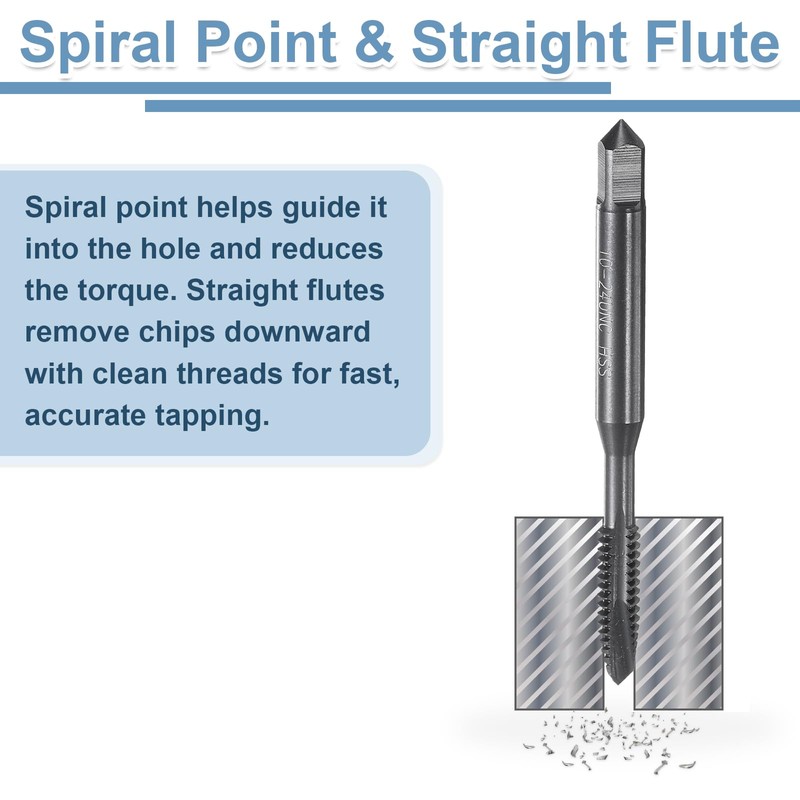 Spiral Point & Straight Flute

Spiral point helps guide it into the hole and reduces the torque. Straight flutes remove chips downward with clean threads for fast, accurate tapping.

10-24UNC HSS